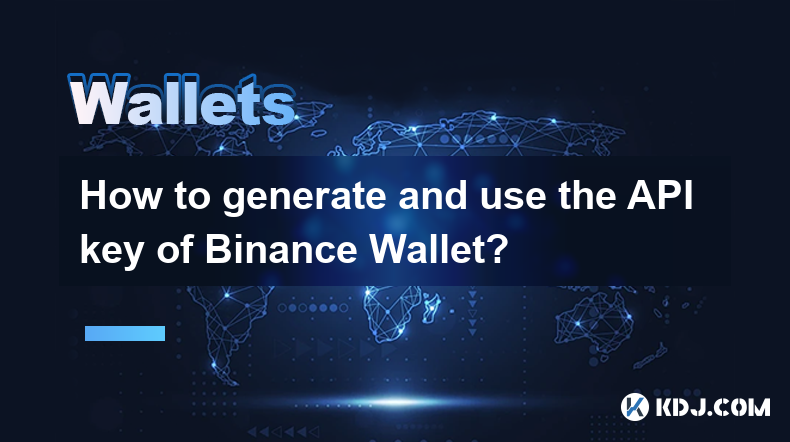 Wallets

How to generate and use the API key of Binance Wallet?

KDJ.COM